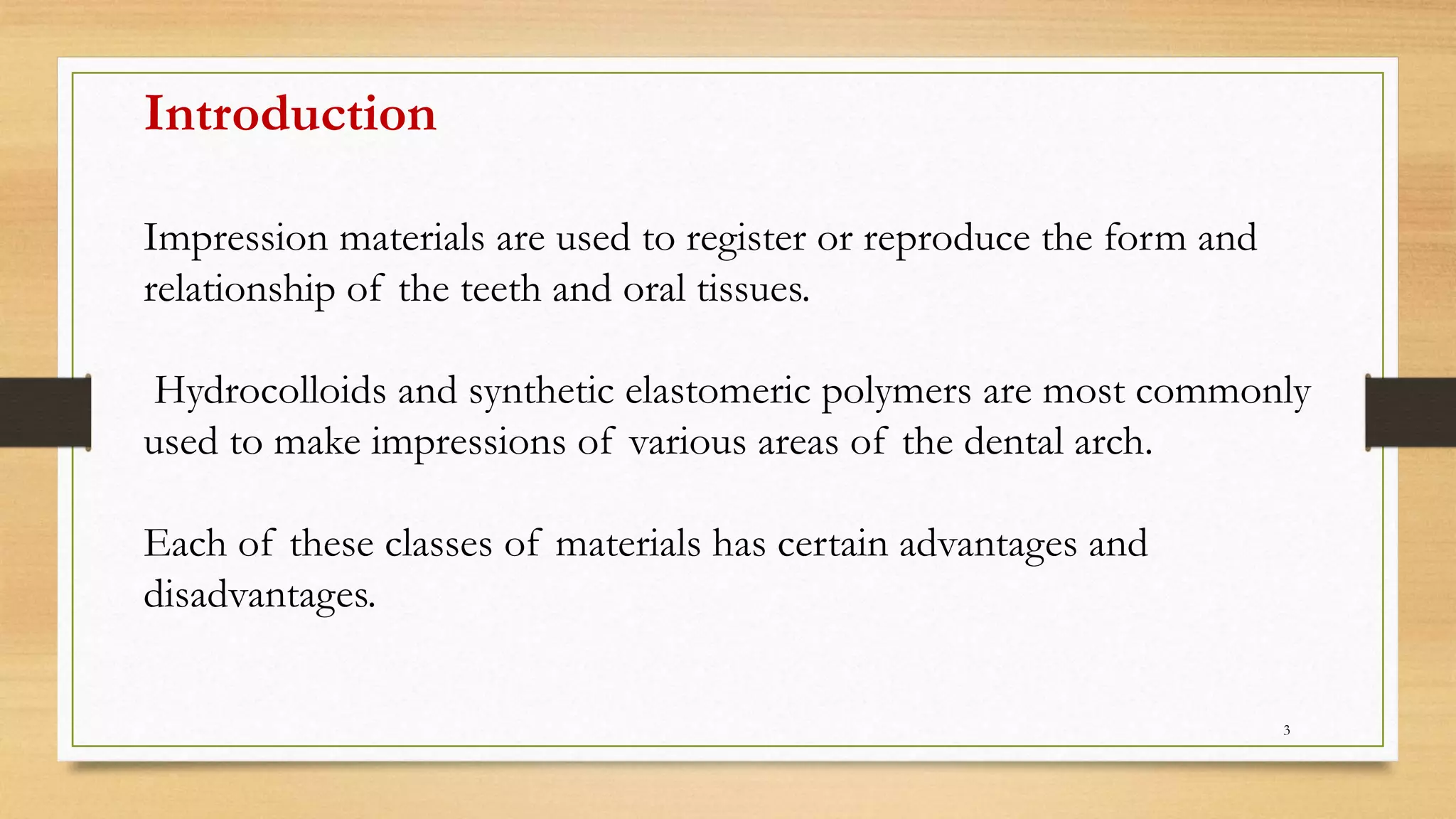 Introduction

Impression materials are used to register or reproduce the form and relationship of the teeth and oral tissues.

Hydrocolloids and synthetic elastomeric polymers are most commonly used to make impressions of various areas of the dental arch.

Each of these classes of materials has certain advantages and disadvantages.

3